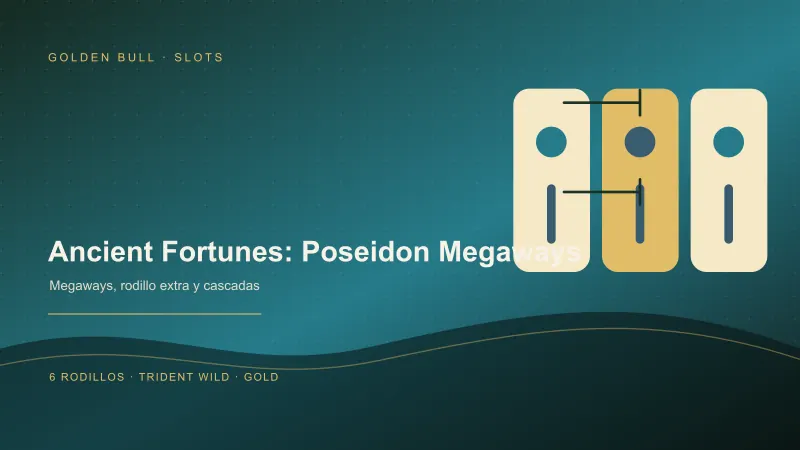 GOLDEN BULL · SLOTS

Ancient Fortunes: Poseidon Megaways

Megaways, rodillo extra y cascadas

6 RODILLOS · TRIDENT WILD · GOLD